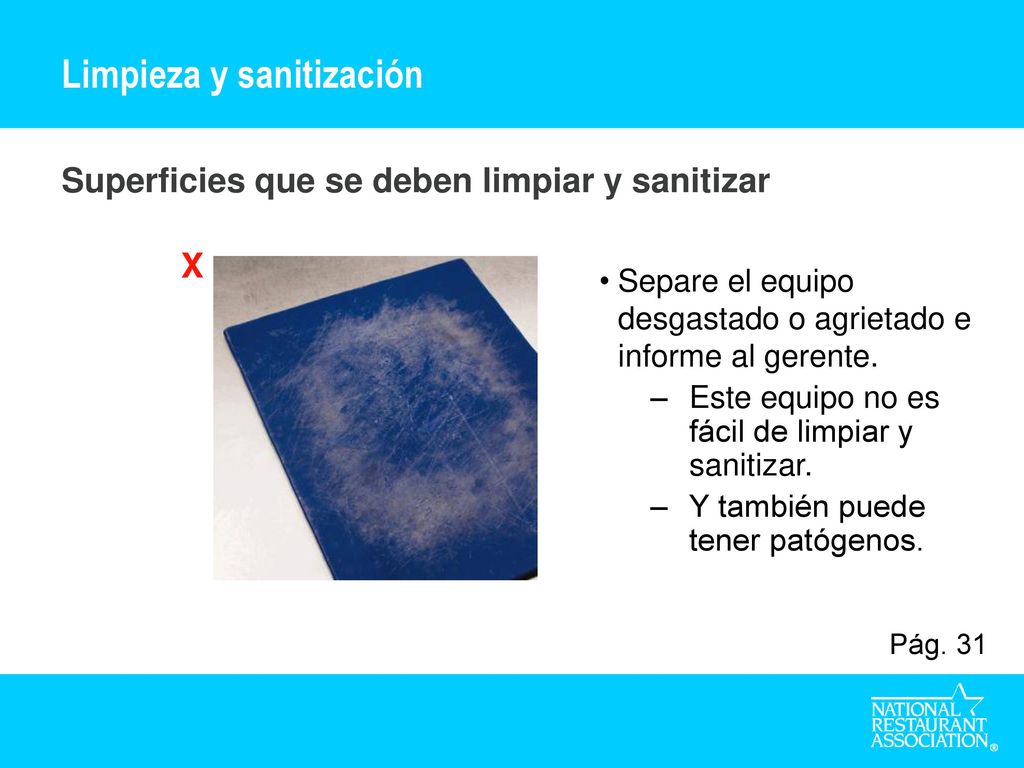 Limpieza y sanitización

Superficies que se deben limpiar y sanitizar

X

• Separe el equipo desgastado o agrietado e informe al gerente.
– Este equipo no es fácil de limpiar y sanitizar.
– Y también puede tener patógenos.

Pág. 31

NATIONAL RESTAURANT ASSOCIATION®